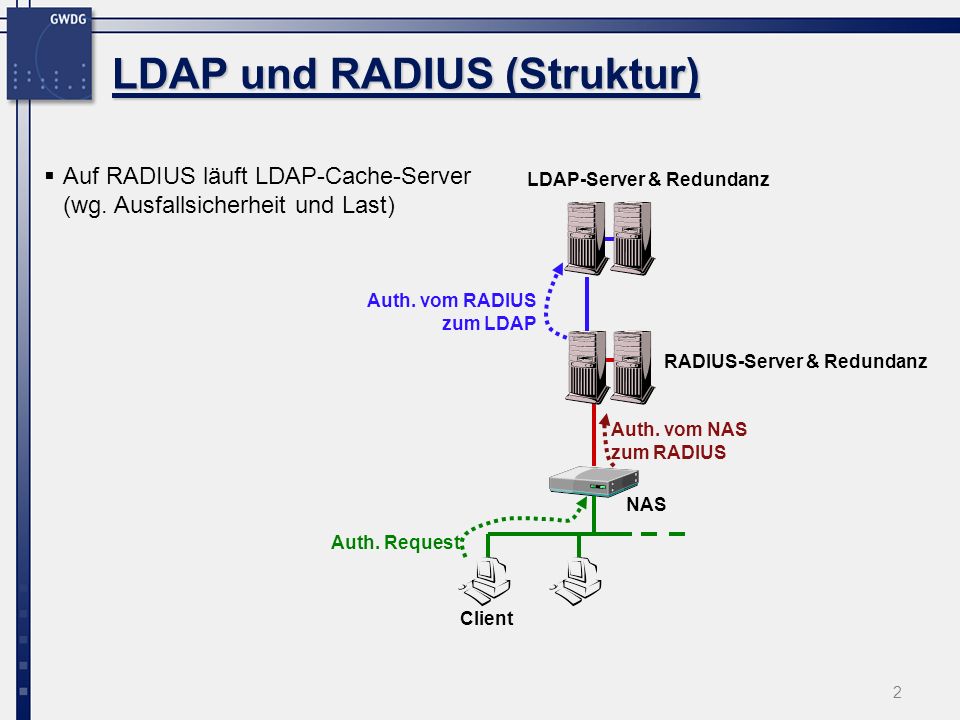 GWDG

LDAP und RADIUS (Struktur)

▪ Auf RADIUS läuft LDAP-Cache-Server (wg. Ausfallsicherheit und Last)

LDAP-Server & Redundanz

Auth. vom RADIUS zum LDAP

RADIUS-Server & Redundanz

Auth. vom NAS zum RADIUS

NAS

Auth. Request

Client

2